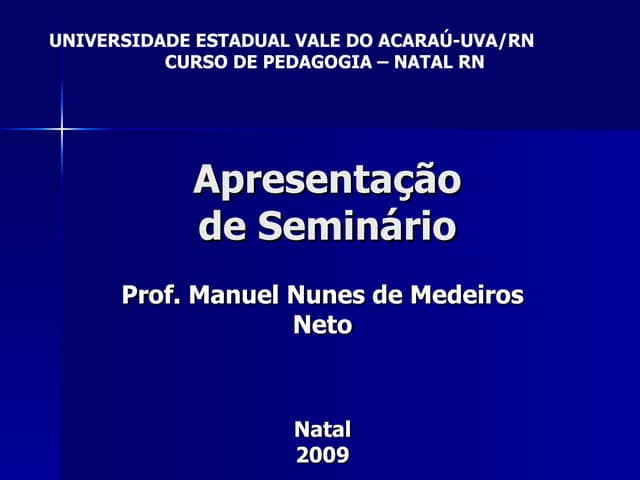 UNIVERSIDADE ESTADUAL VALE DO ACARAÚ-UVA/RN
CURSO DE PEDAGOGIA – NATAL RN

Apresentação de Seminário

Prof. Manuel Nunes de Medeiros Neto

Natal
2009